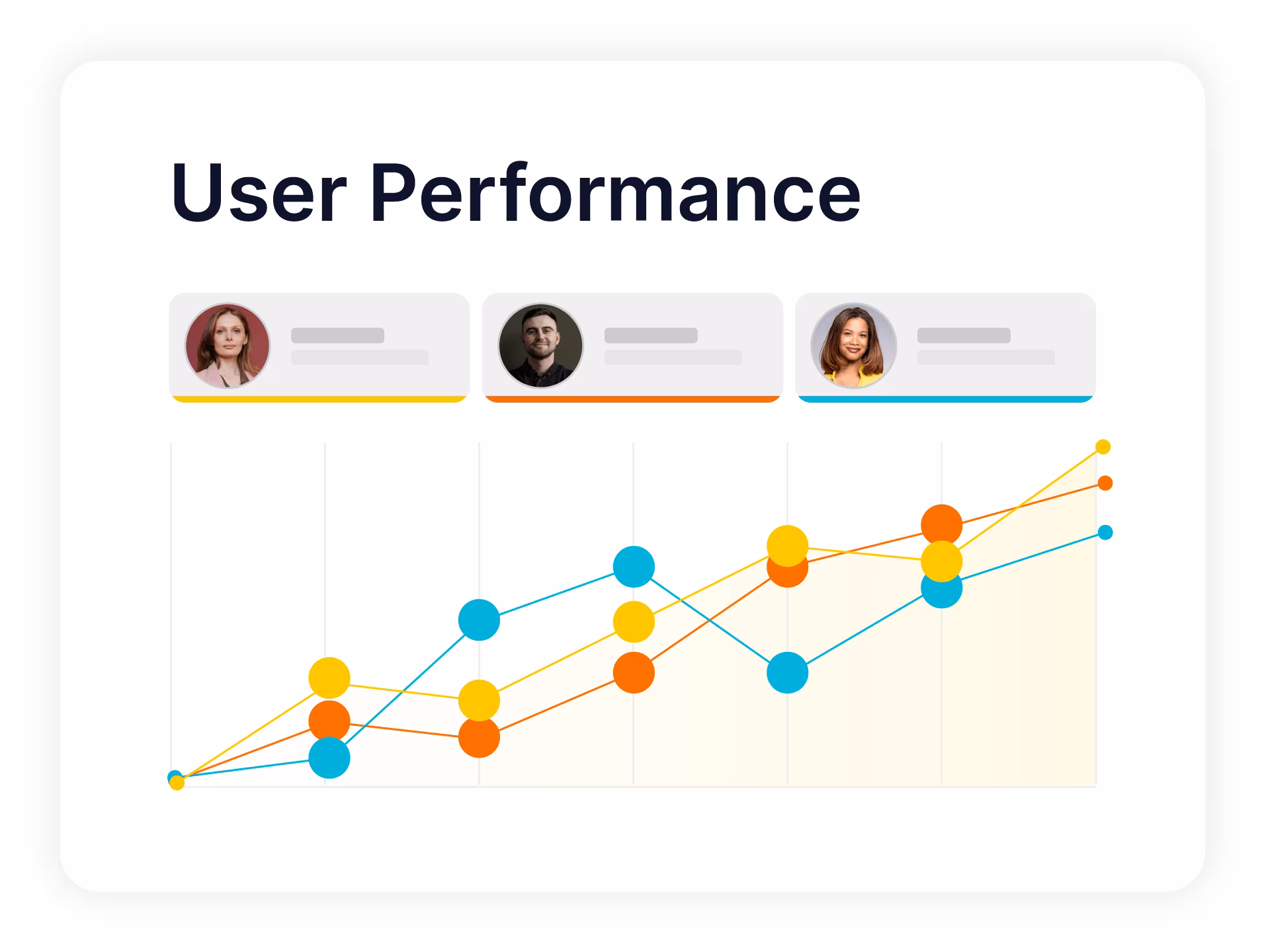 User Performance